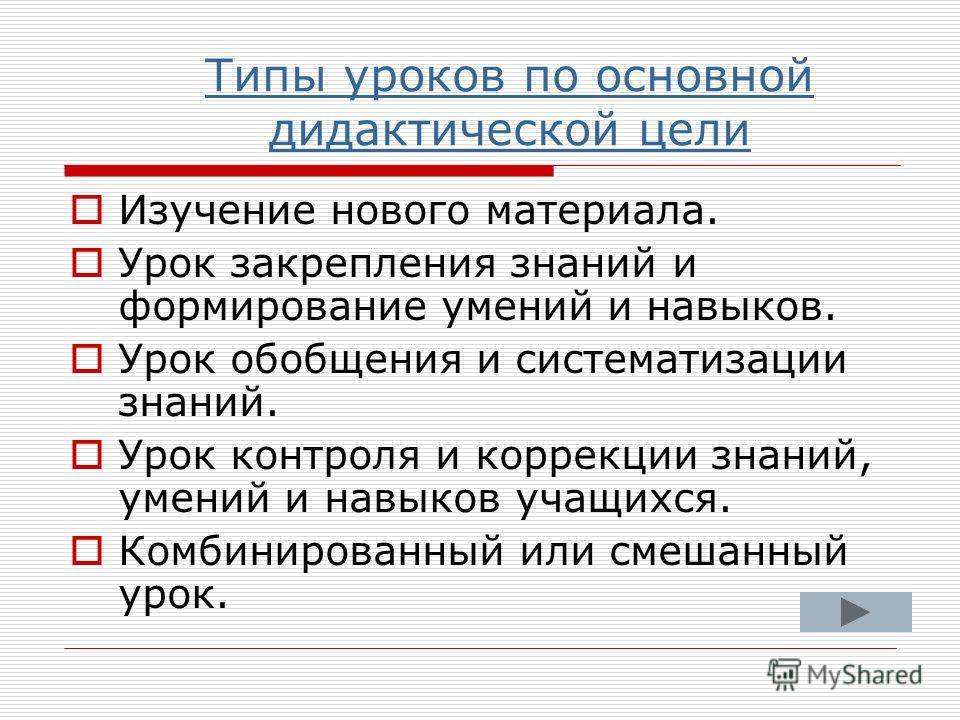 Типы уроков по основной дидактической цели

Изучение нового материала.

Урок закрепления знаний и формирование умений и навыков.

Урок обобщения и систематизации знаний.

Урок контроля и коррекции знаний, умений и навыков учащихся.

Комбинированный или смешанный урок.

MyShared